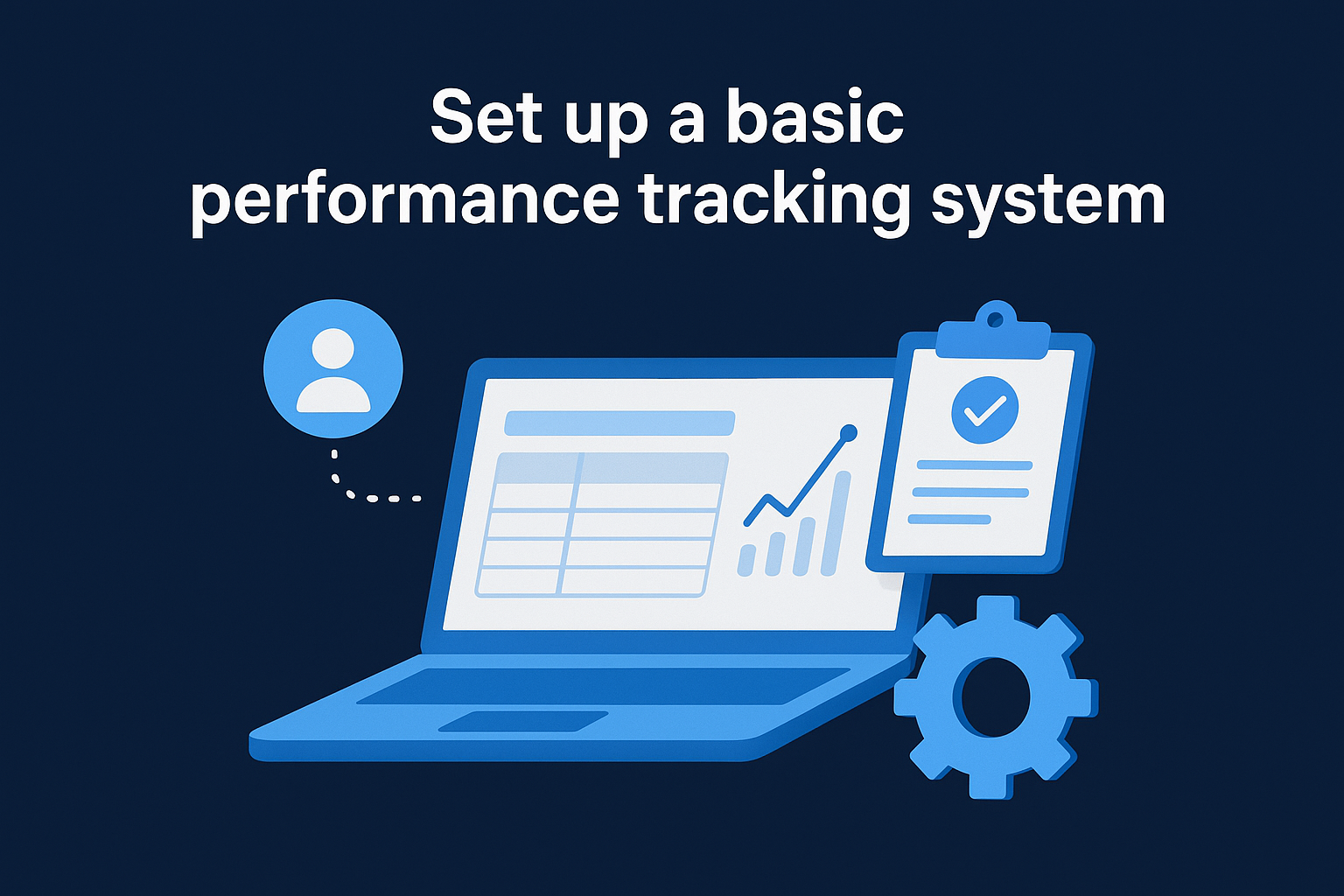 Set up a basic performance tracking system